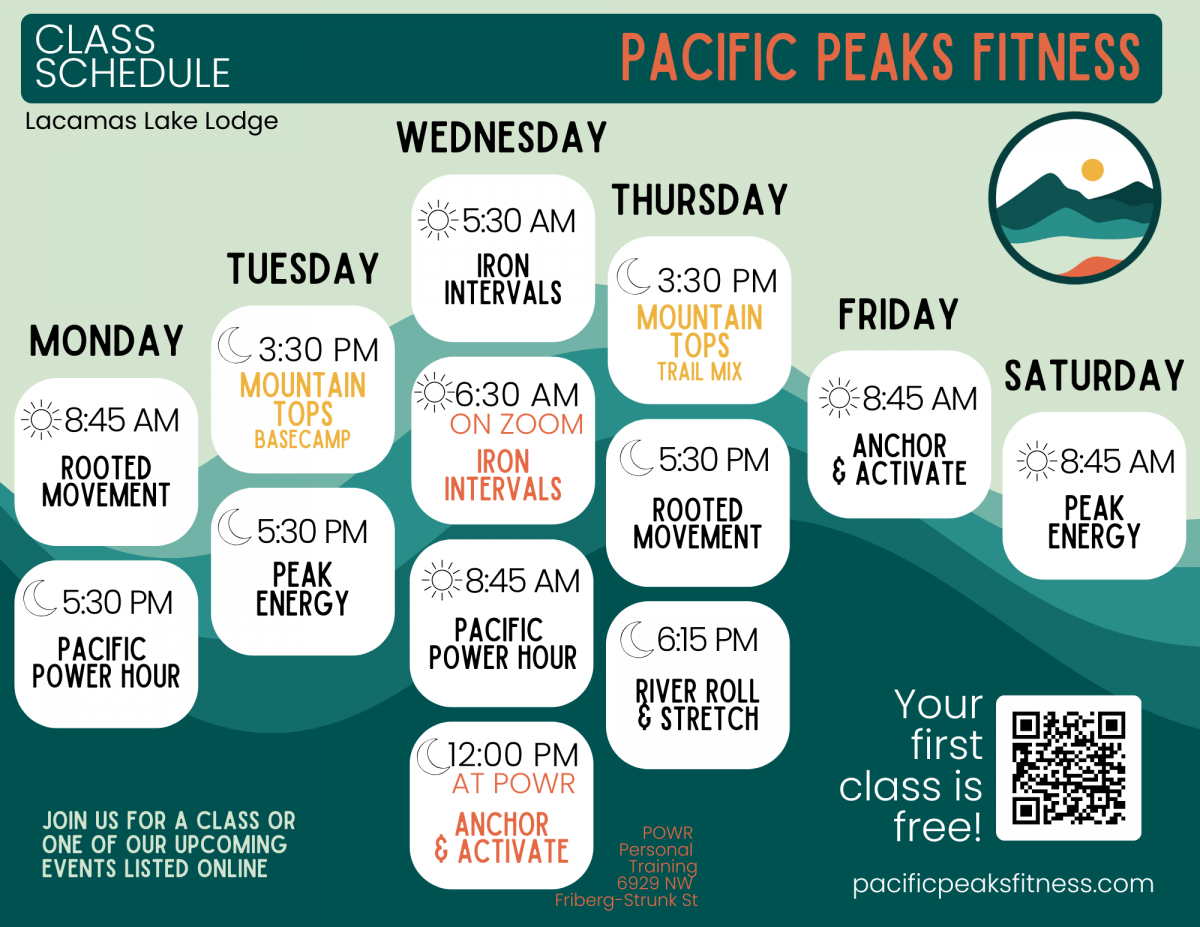 CLASS SCHEDULE

PACIFIC PEAKS FITNESS

Lacamas Lake Lodge

MONDAY

8:45 AM
ROOTED MOVEMENT

5:30 PM
PACIFIC POWER HOUR

TUESDAY

3:30 PM
MOUNTAIN TOPS
BASECAMP

5:30 PM
PEAK ENERGY

WEDNESDAY

5:30 AM
IRON INTERVALS

6:30 AM
ON ZOOM
IRON INTERVALS

8:45 AM
PACIFIC POWER HOUR

12:00 PM
AT POWR
ANCHOR & ACTIVATE

THURSDAY

3:30 PM
MOUNTAIN TOPS
TRAIL MIX

5:30 PM
ROOTED MOVEMENT

6:15 PM
RIVER ROLL & STRETCH

FRIDAY

8:45 AM
ANCHOR & ACTIVATE

SATURDAY

8:45 AM
PEAK ENERGY

JOIN US FOR A CLASS OR ONE OF OUR UPCOMING EVENTS LISTED ONLINE

POWR Personal Training 6929 NW Friberg-Strunk St

Your first class is free!

pacificpeaksfitness.com